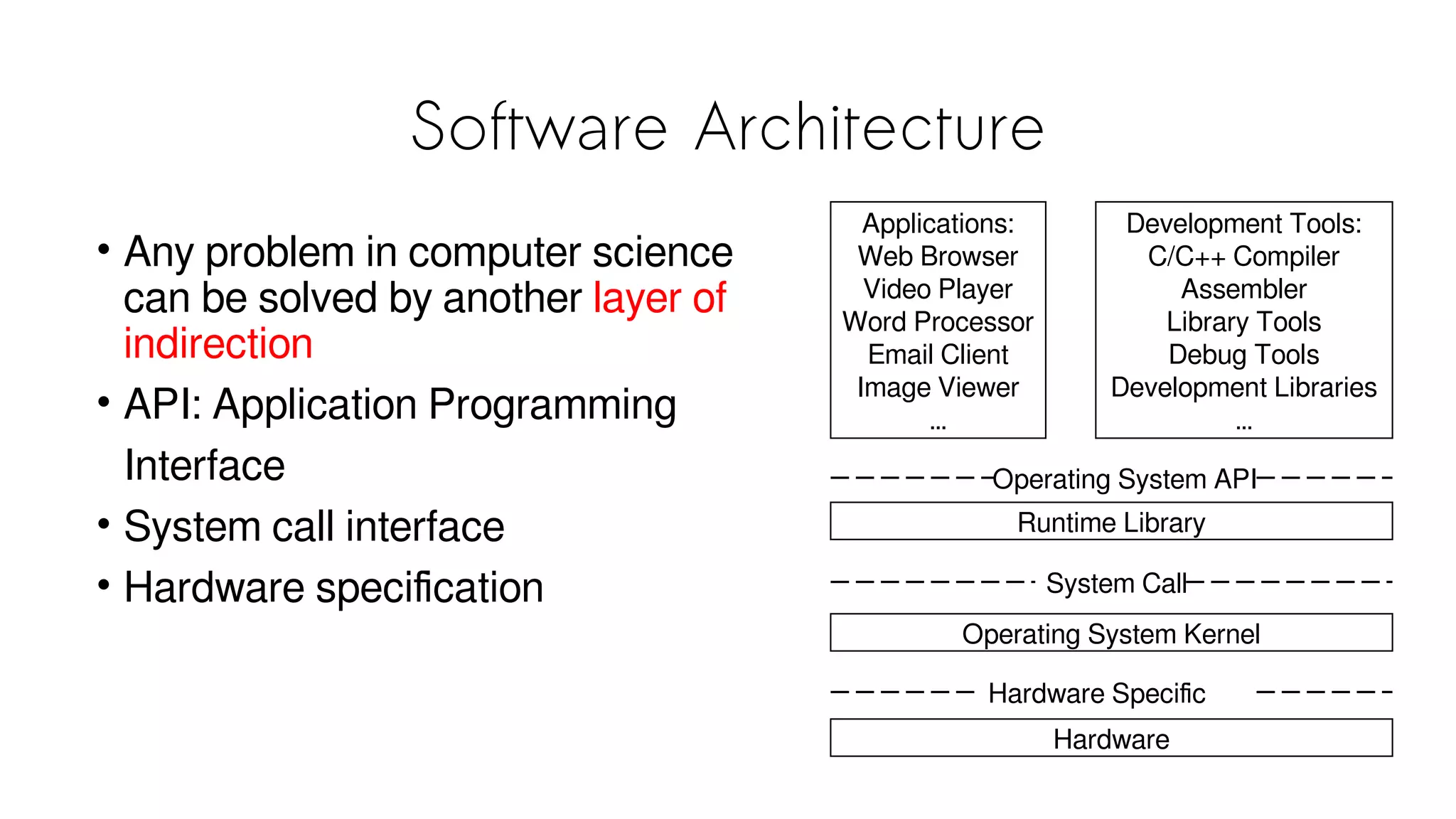 Software Architecture

• Any problem in computer science can be solved by another layer of indirection
• API: Application Programming Interface
• System call interface
• Hardware specification

Applications:
Web Browser
Video Player
Word Processor
Email Client
Image Viewer
...

Development Tools:
C/C++ Compiler
Assembler
Library Tools
Debug Tools
Development Libraries
...

Operating System API

Runtime Library

System Call

Operating System Kernel

Hardware Specific

Hardware